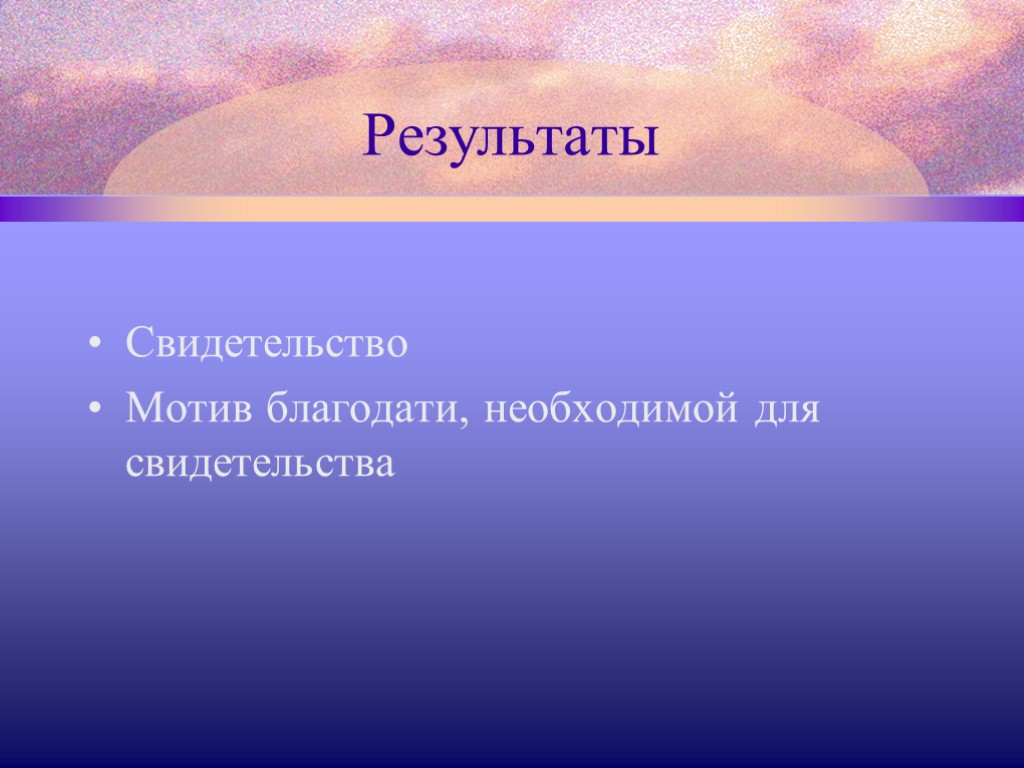 Результаты

• Свидетельство
• Мотив благодати, необходимой для свидетельства